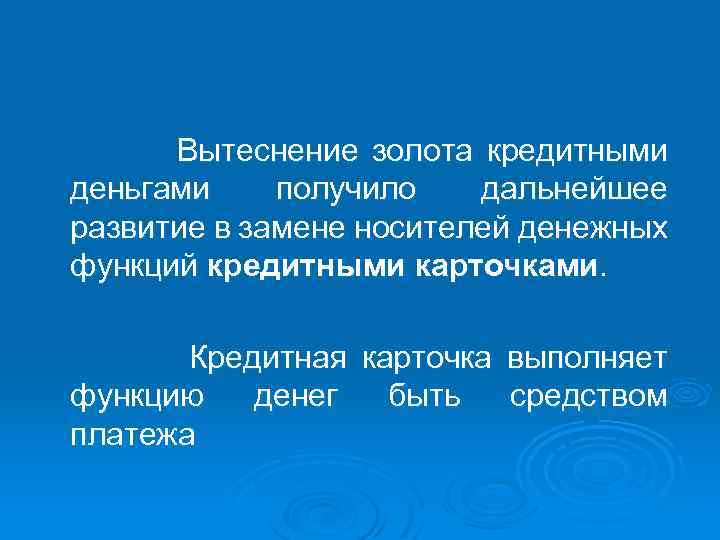 Вытеснение золота кредитными деньгами получило дальнейшее развитие в замене носителей денежных функций кредитными карточками.

Кредитная карточка выполняет функцию денег быть средством платежа